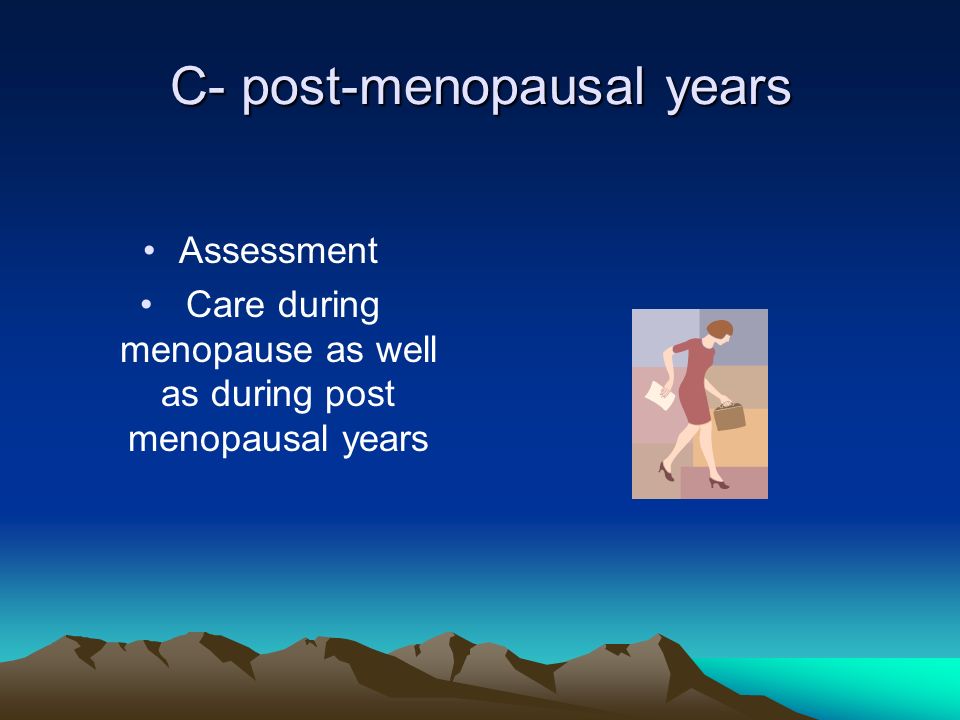 C- post-menopausal years

• Assessment
• Care during menopause as well as during post menopausal years